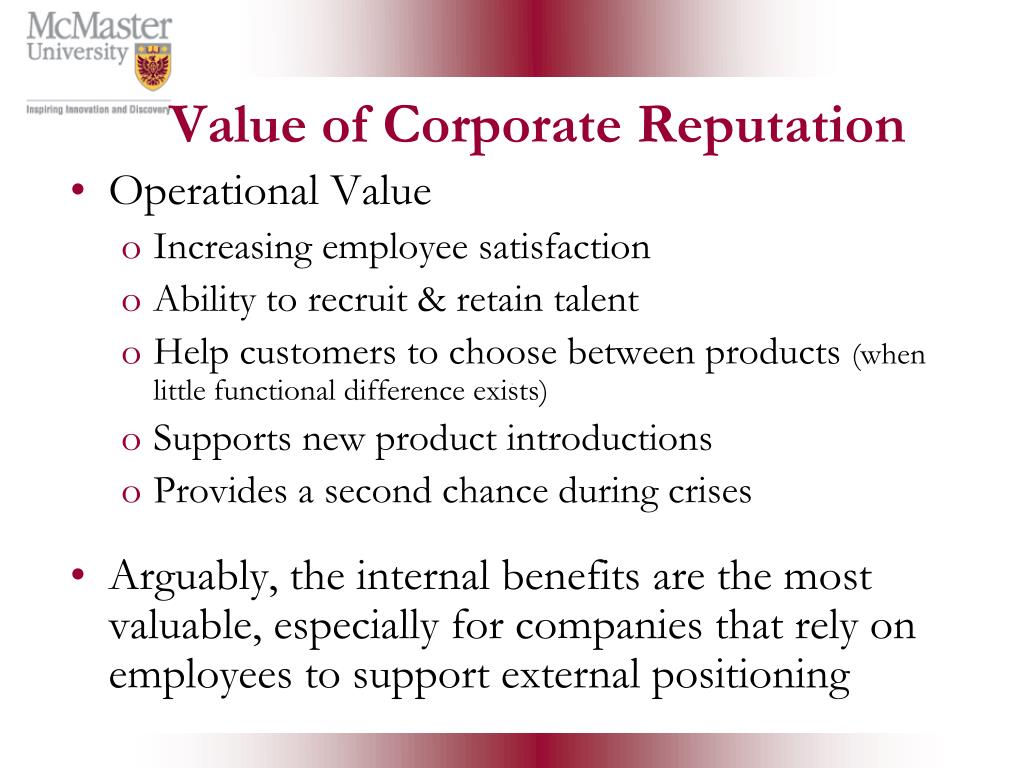 McMaster University

Inspiring Innovation and Discovery

Value of Corporate Reputation

• Operational Value
  o Increasing employee satisfaction
  o Ability to recruit & retain talent
  o Help customers to choose between products (when little functional difference exists)
  o Supports new product introductions
  o Provides a second chance during crises

• Arguably, the internal benefits are the most valuable, especially for companies that rely on employees to support external positioning